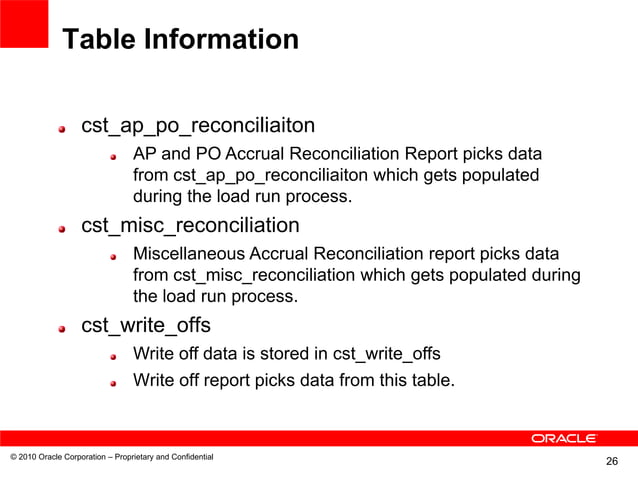 Table Information

cst_ap_po_reconciliaiton

AP and PO Accrual Reconciliation Report picks data from cst_ap_po_reconciliaiton which gets populated during the load run process.

cst_misc_reconciliation

Miscellaneous Accrual Reconciliation report picks data from cst_misc_reconciliation which gets populated during the load run process.

cst_write_offs

Write off data is stored in cst_write_offs

Write off report picks data from this table.

ORACLE

© 2010 Oracle Corporation – Proprietary and Confidential

26